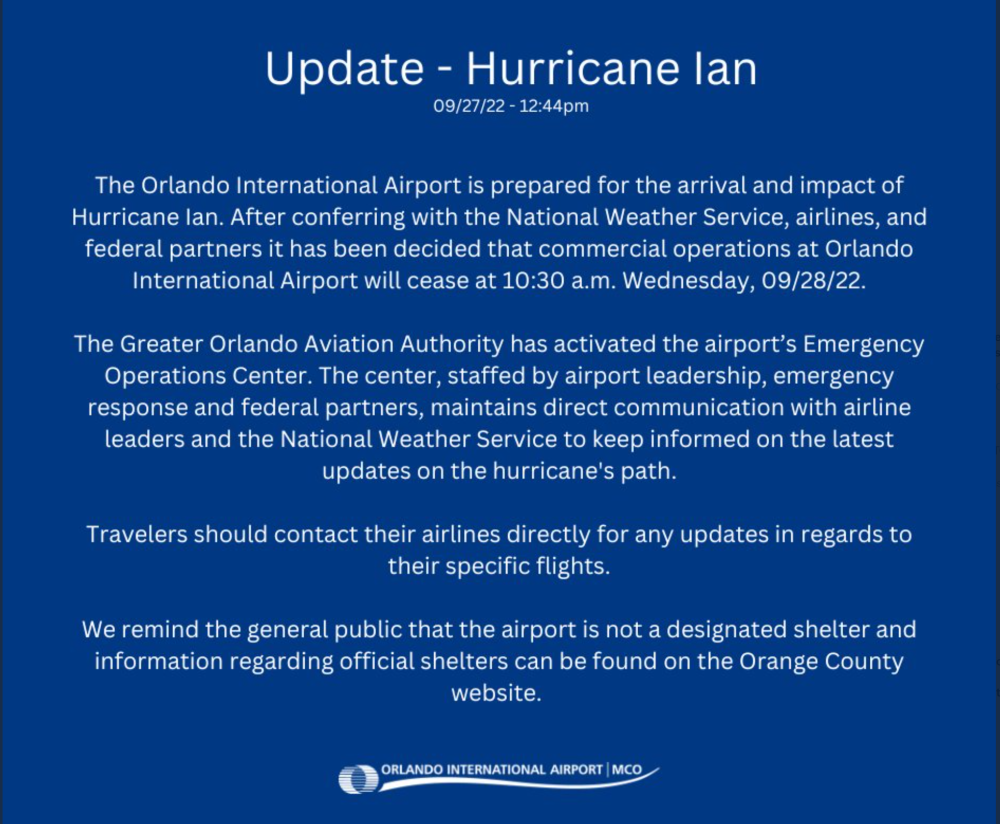 Update - Hurricane Ian
09/27/22 - 12:44pm

The Orlando International Airport is prepared for the arrival and impact of Hurricane Ian. After conferring with the National Weather Service, airlines, and federal partners it has been decided that commercial operations at Orlando International Airport will cease at 10:30 a.m. Wednesday, 09/28/22.

The Greater Orlando Aviation Authority has activated the airport's Emergency Operations Center. The center, staffed by airport leadership, emergency response and federal partners, maintains direct communication with airline leaders and the National Weather Service to keep informed on the latest updates on the hurricane's path.

Travelers should contact their airlines directly for any updates in regards to their specific flights.

We remind the general public that the airport is not a designated shelter and information regarding official shelters can be found on the Orange County website.

ORLANDO INTERNATIONAL AIRPORT | MCO